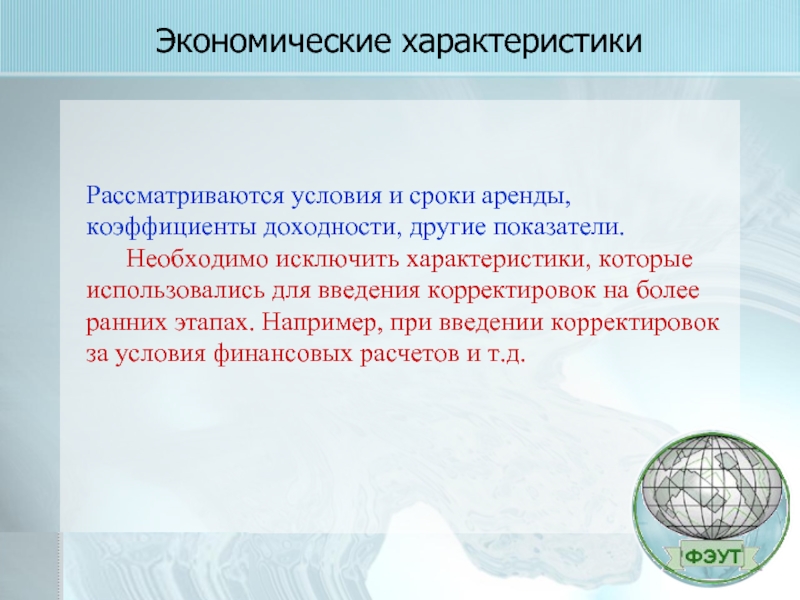 Экономические характеристики

Рассматриваются условия и сроки аренды, коэффициенты доходности, другие показатели.

Необходимо исключить характеристики, которые использовались для введения корректировок на более ранних этапах. Например, при введении корректировок за условия финансовых расчетов и т.д.

ФЭУТ